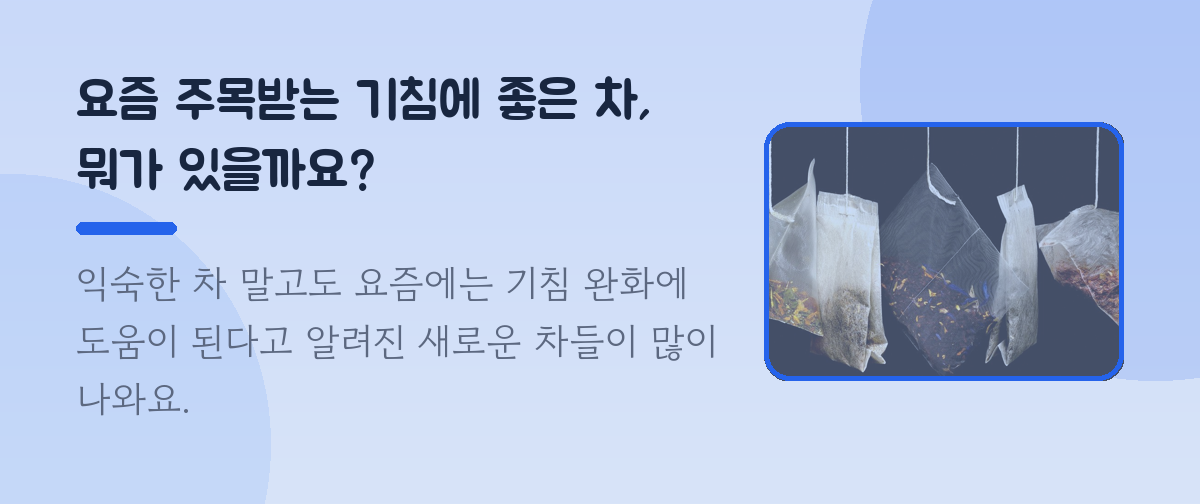 요즘 주목받는 기침에 좋은 차, 뭐가 있을까요?

익숙한 차 말고도 요즘에는 기침 완화에 도움이 된다고 알려진 새로운 차들이 많이 나와요.